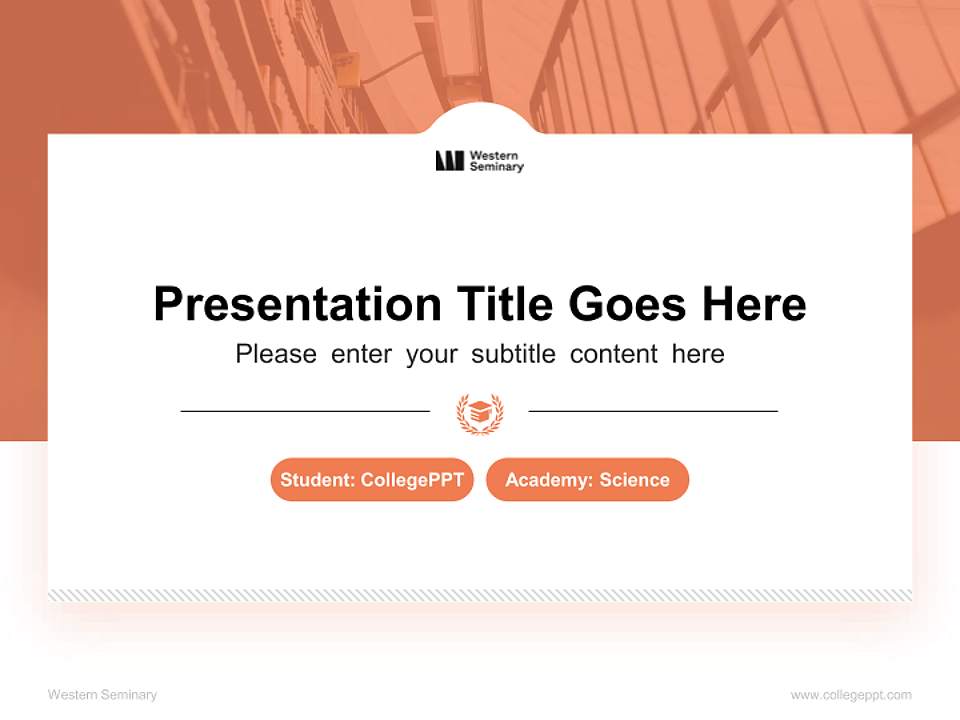 Western Seminary

Presentation Title Goes Here

Please enter your subtitle content here

Student: CollegePPT

Academy: Science

Western Seminary

www.collegeppt.com